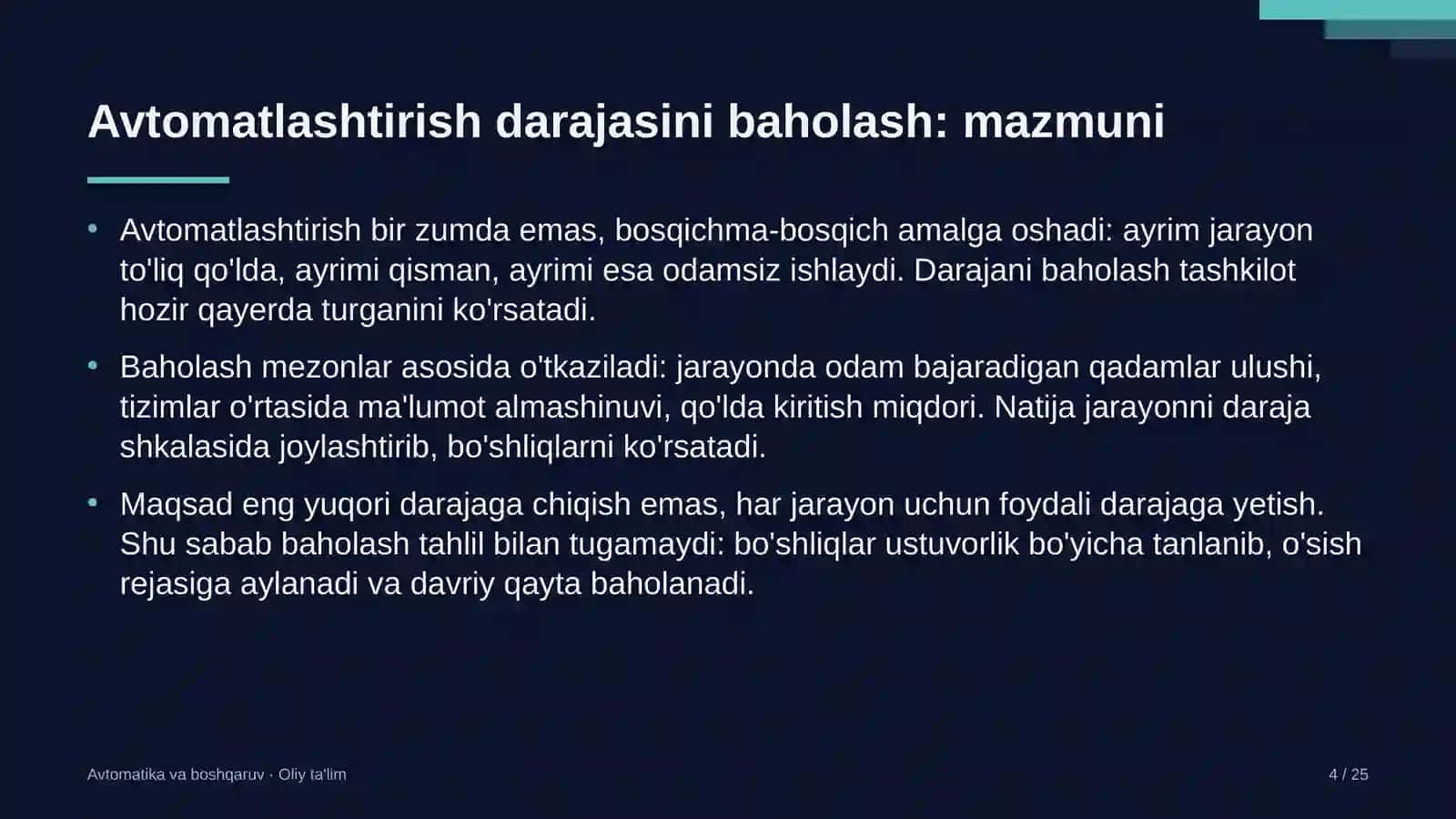 Avtomatlashtirish darajasini baholash: mazmuni

• Avtomatlashtirish bir zumda emas, bosqichma-bosqich amalga oshadi: ayrim jarayon to'liq qo'lda, ayrimi qisman, ayrimi esa odamsiz ishlaydi. Darajani baholash tashkilot hozir qayerda turganini ko'rsatadi.

• Baholash mezonlar asosida o'tkaziladi: jarayonda odam bajaradigan qadamlar ulushi, tizimlar o'rtasida ma'lumot almashinuvi, qo'lda kiritish miqdori. Natija jarayonni daraja shkalasida joylashtirib, bo'shliqlarni ko'rsatadi.

• Maqsad eng yuqori darajaga chiqish emas, har jarayon uchun foydali darajaga yetish. Shu sabab baholash tahlil bilan tugamaydi: bo'shliqlar ustuvorlik bo'yicha tanlanib, o'sish rejasiga aylanadi va davriy qayta baholanadi.

Avtomatika va boshqaruv · Oliy ta'lim

4 / 25